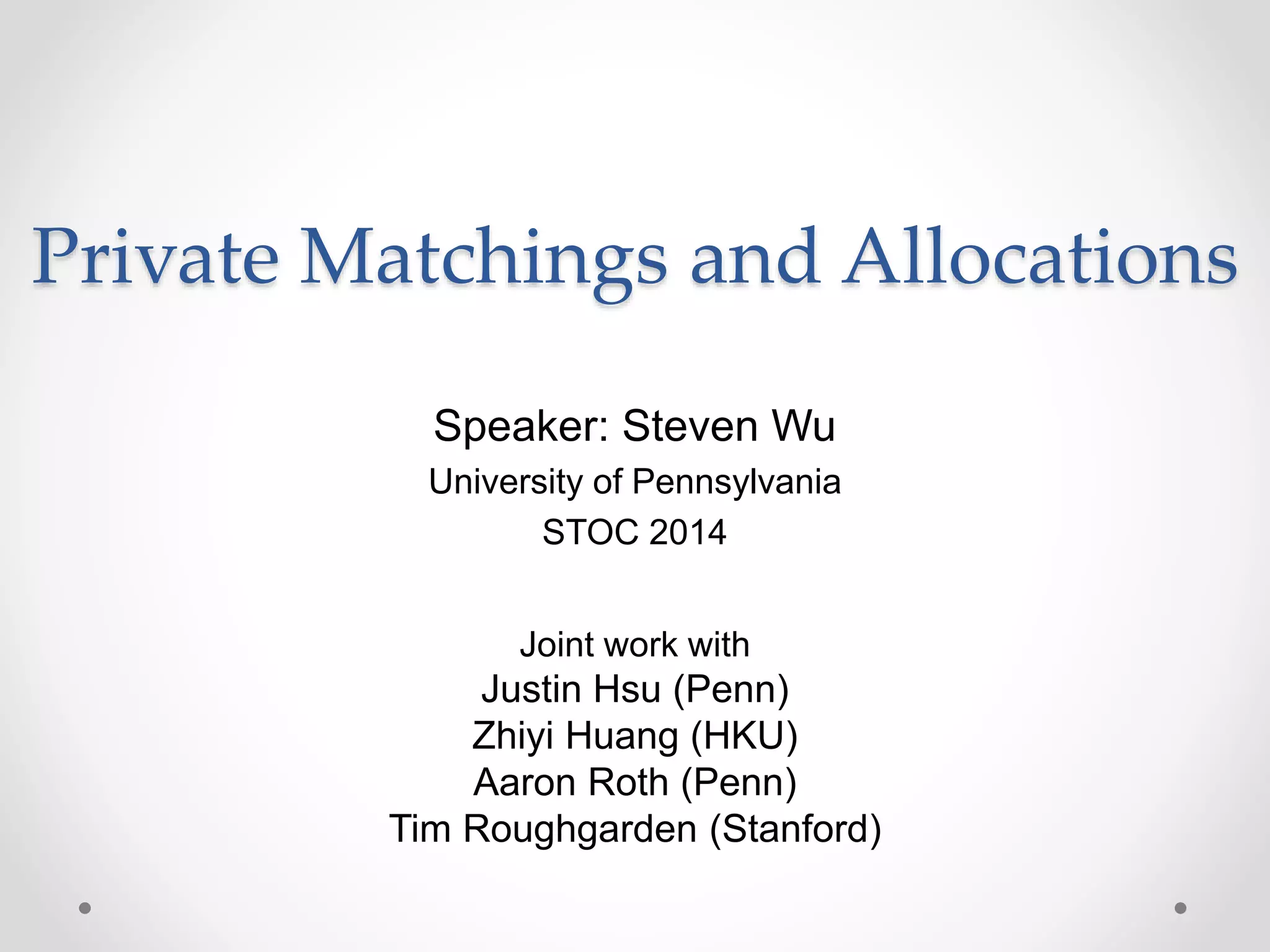 Private Matchings and Allocations

Speaker: Steven Wu
University of Pennsylvania
STOC 2014

Joint work with
Justin Hsu (Penn)
Zhiyi Huang (HKU)
Aaron Roth (Penn)
Tim Roughgarden (Stanford)